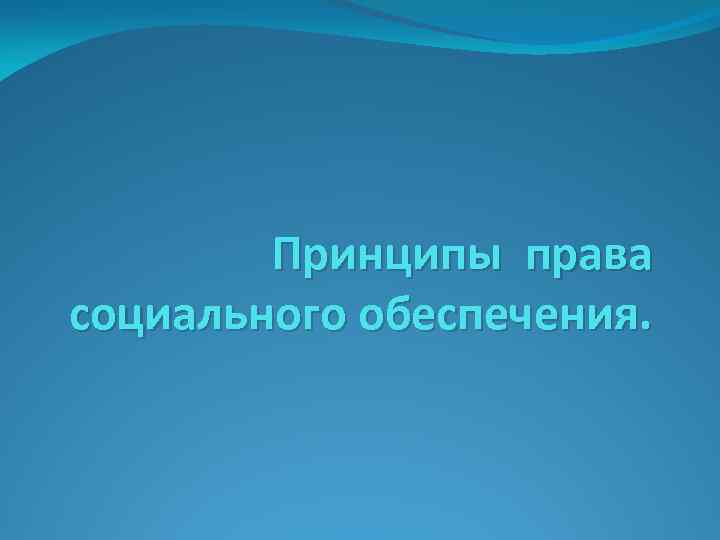 Принципы права социального обеспечения.